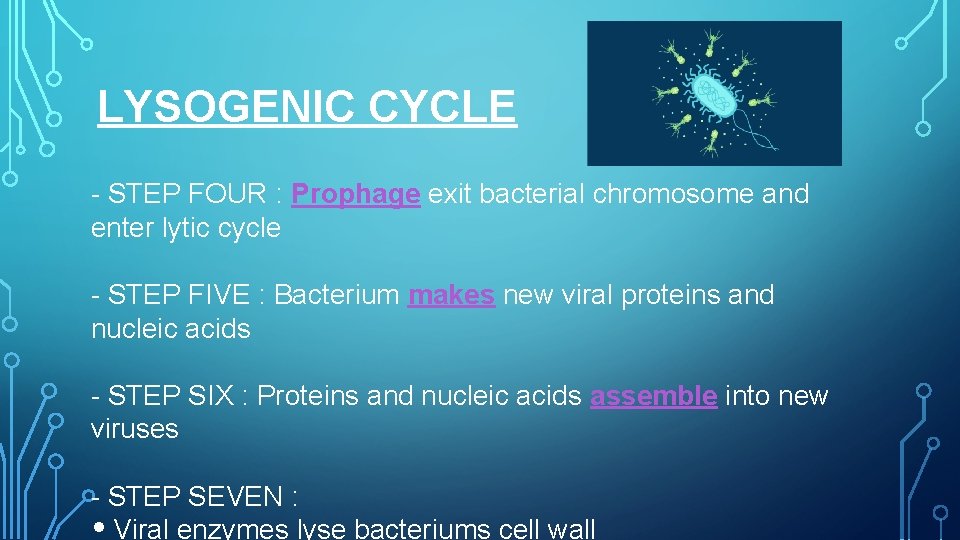 LYSOGENIC CYCLE

- STEP FOUR : Prophage exit bacterial chromosome and enter lytic cycle

- STEP FIVE : Bacterium makes new viral proteins and nucleic acids

- STEP SIX : Proteins and nucleic acids assemble into new viruses

- STEP SEVEN :
• Viral enzymes lyse bacteriums cell wall